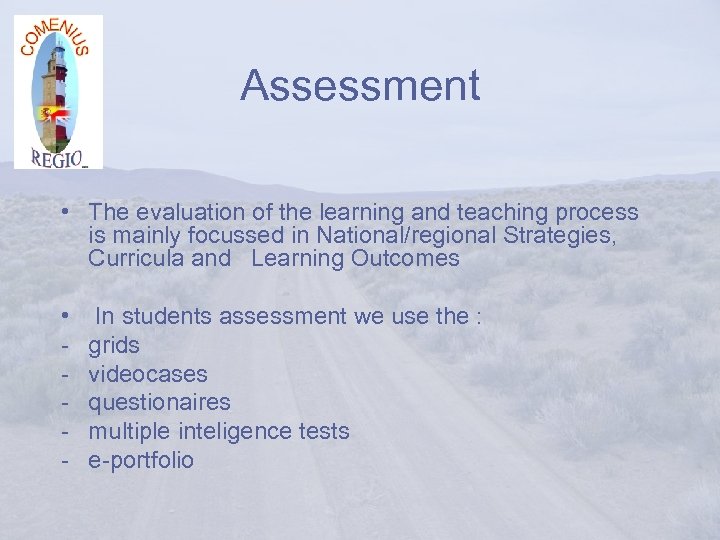 COMENIUS
REGIO

Assessment

• The evaluation of the learning and teaching process is mainly focussed in National/regional Strategies, Curricula and Learning Outcomes

• In students assessment we use the :
- grids
- videocases
- questionaires
- multiple inteligence tests
- e-portfolio